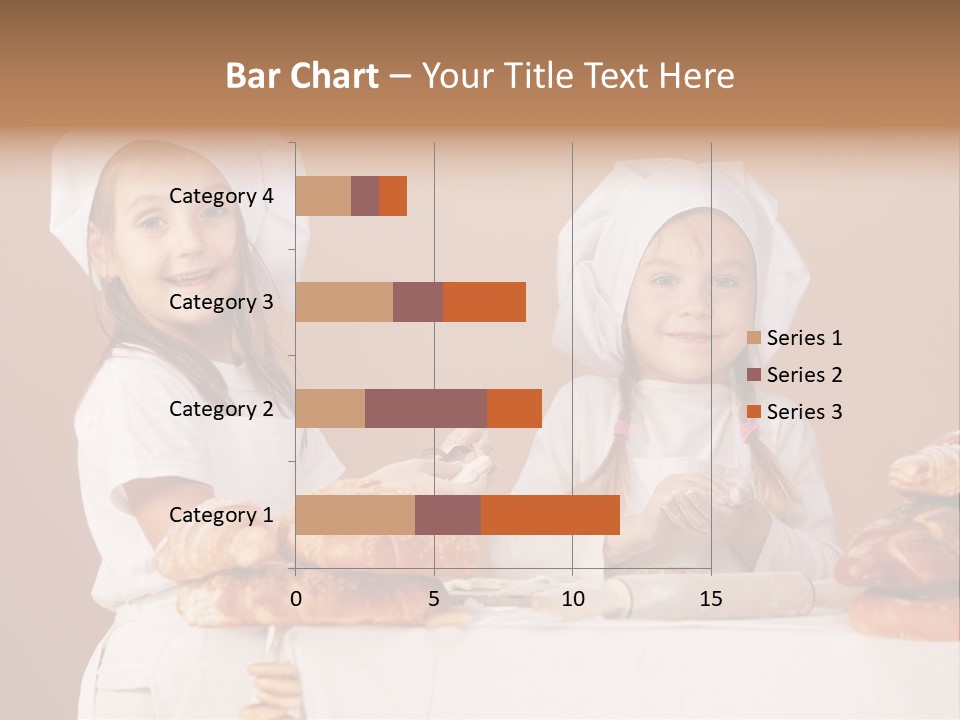 Bar Chart – Your Title Text Here

Category 4
Category 3
Category 2
Category 1

0
5
10
15

Series 1
Series 2
Series 3